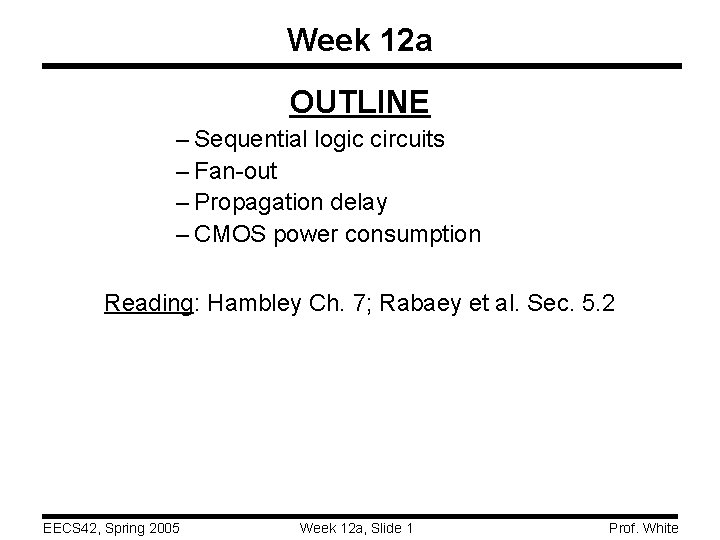 Week 12a

OUTLINE

– Sequential logic circuits
– Fan-out
– Propagation delay
– CMOS power consumption

Reading: Hambley Ch. 7; Rabaey et al. Sec. 5.2

EECS42, Spring 2005 Week 12a, Slide 1 Prof. White